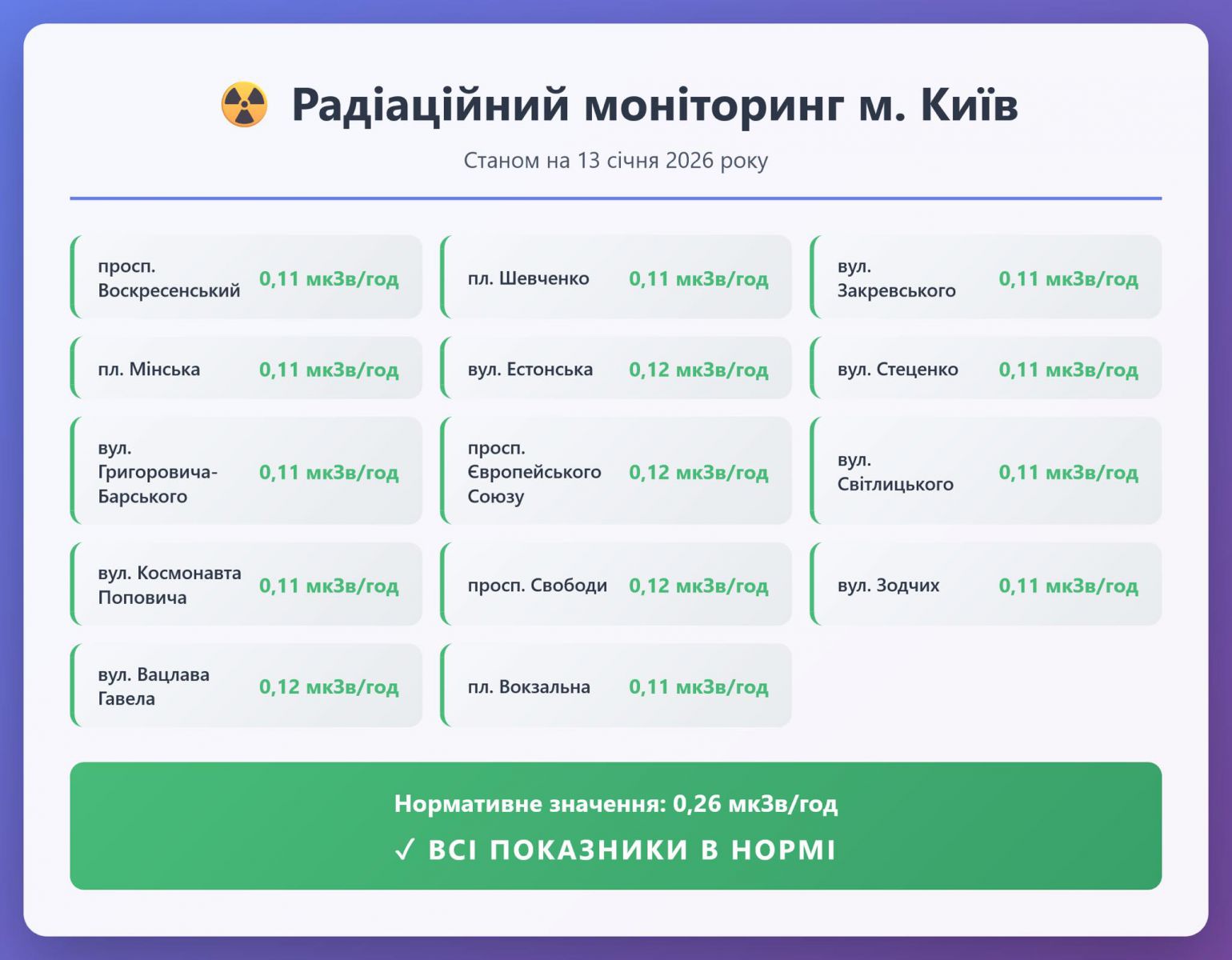 ☢️ Радіаційний моніторинг м. Київ

Станом на 13 січня 2026 року

просп. Воскресенський 0,11 мкЗв/год

пл. Шевченко 0,11 мкЗв/год

вул. Закревського 0,11 мкЗв/год

пл. Мінська 0,11 мкЗв/год

вул. Естонська 0,12 мкЗв/год

вул. Стеценко 0,11 мкЗв/год

вул. Григоровича-Барського 0,11 мкЗв/год

просп. Європейського Союзу 0,12 мкЗв/год

вул. Світлицького 0,11 мкЗв/год

вул. Космонавта Поповича 0,11 мкЗв/год

просп. Свободи 0,12 мкЗв/год

вул. Зодчих 0,11 мкЗв/год

вул. Вацлава Гавела 0,12 мкЗв/год

пл. Вокзальна 0,11 мкЗв/год

Нормативне значення: 0,26 мкЗв/год

✓ ВСІ ПОКАЗНИКИ В НОРМІ